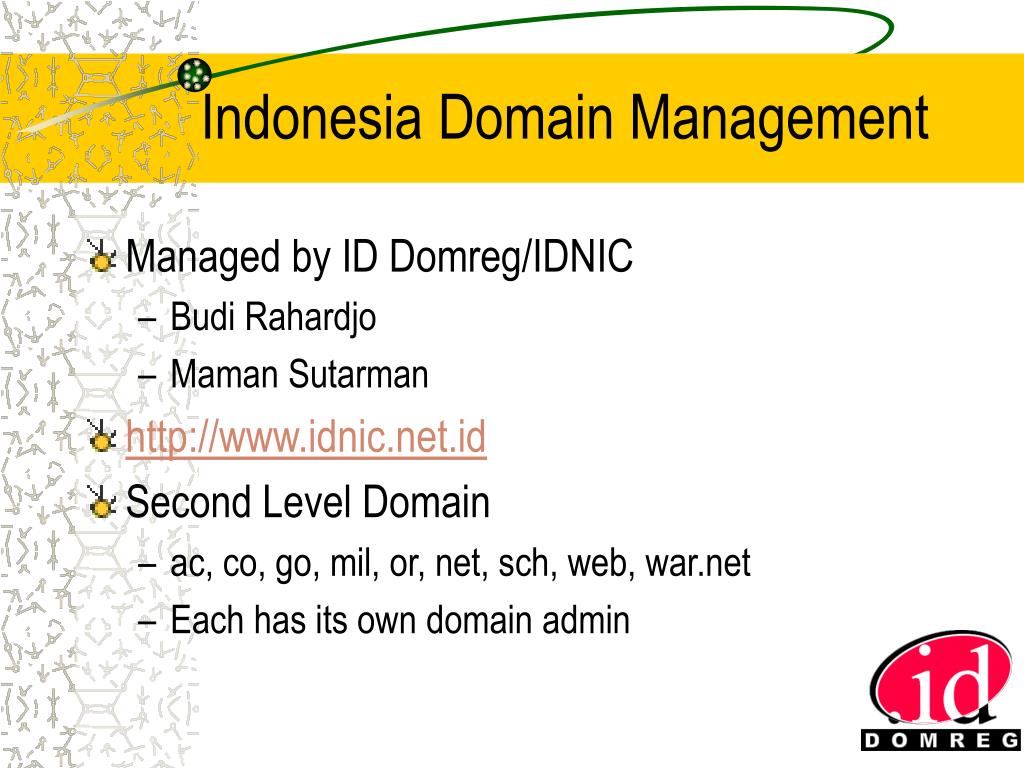 Indonesia Domain Management

Managed by ID Domreg/IDNIC
– Budi Rahardjo
– Maman Sutarman

http://www.idnic.net.id

Second Level Domain
– ac, co, go, mil, or, net, sch, web, war.net
– Each has its own domain admin

.id
DOMREG